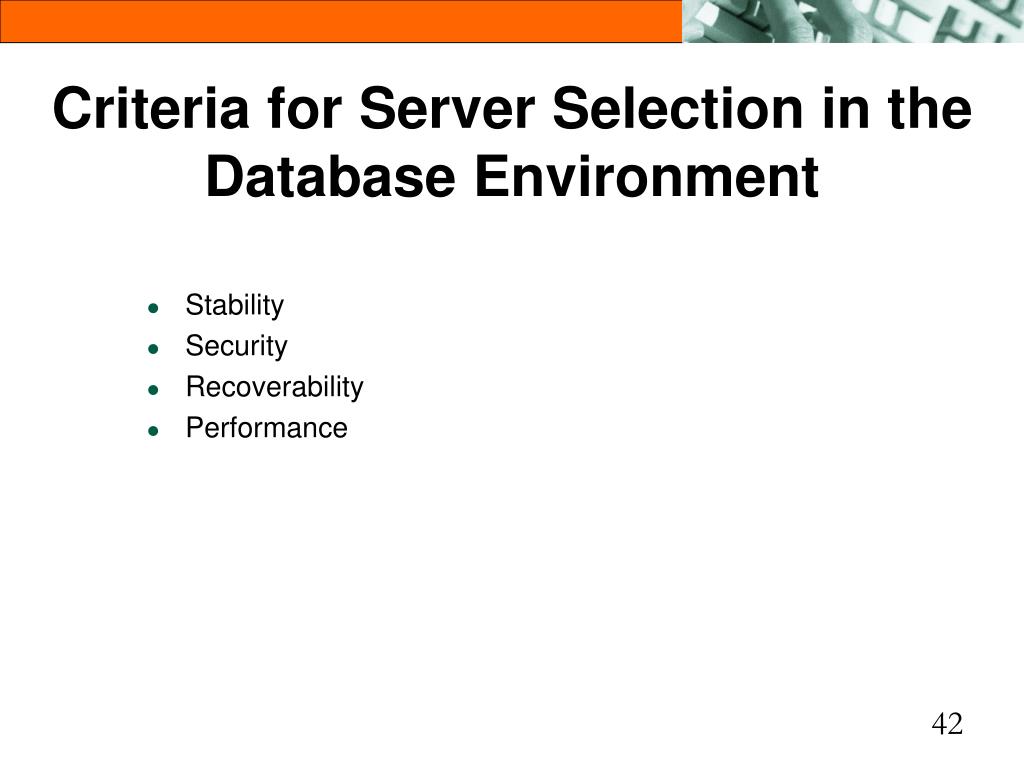 Criteria for Server Selection in the Database Environment

- Stability
- Security
- Recoverability
- Performance

42